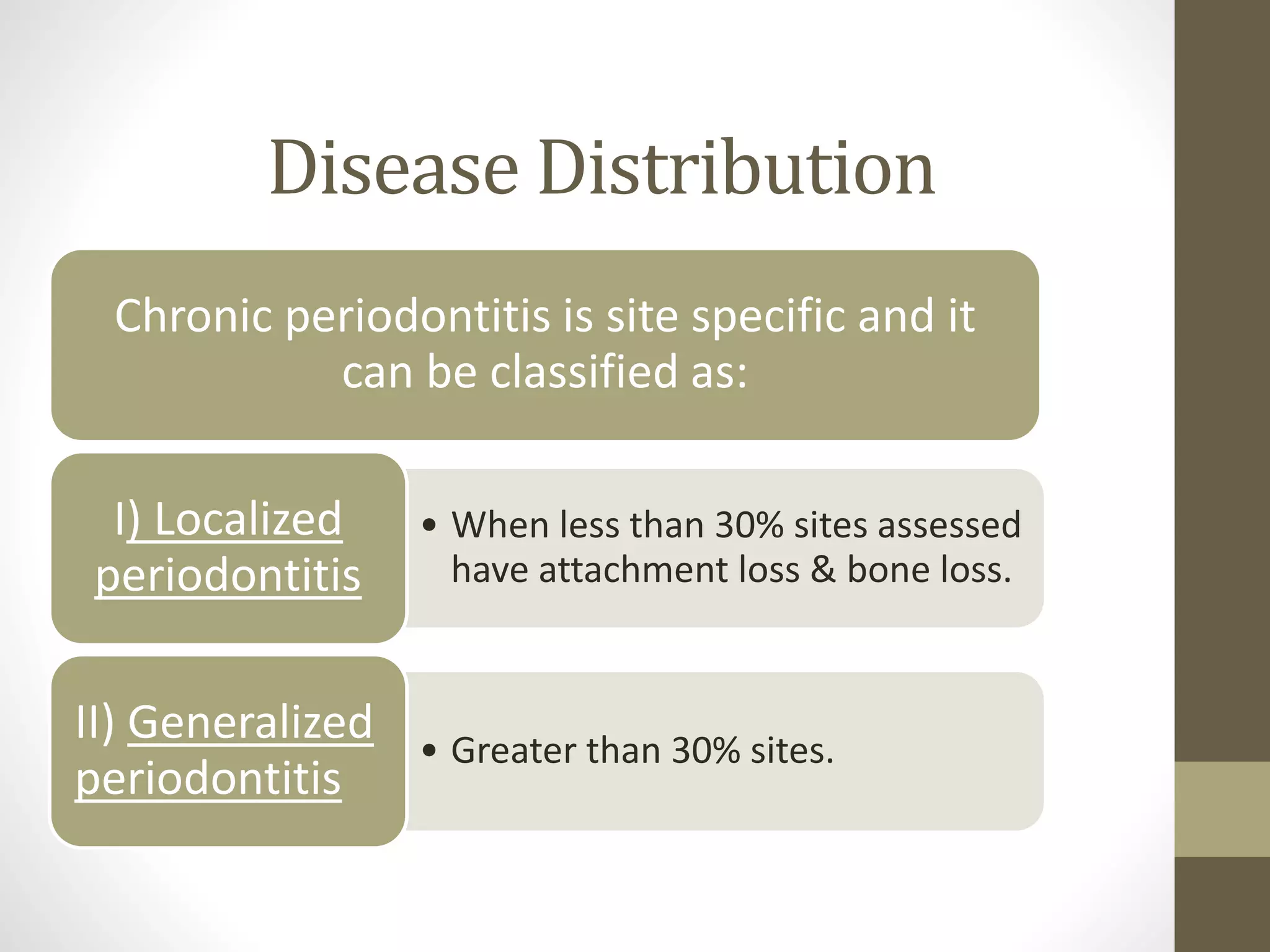 Disease Distribution

Chronic periodontitis is site specific and it can be classified as:

I) Localized periodontitis

• When less than 30% sites assessed have attachment loss & bone loss.

II) Generalized periodontitis

• Greater than 30% sites.